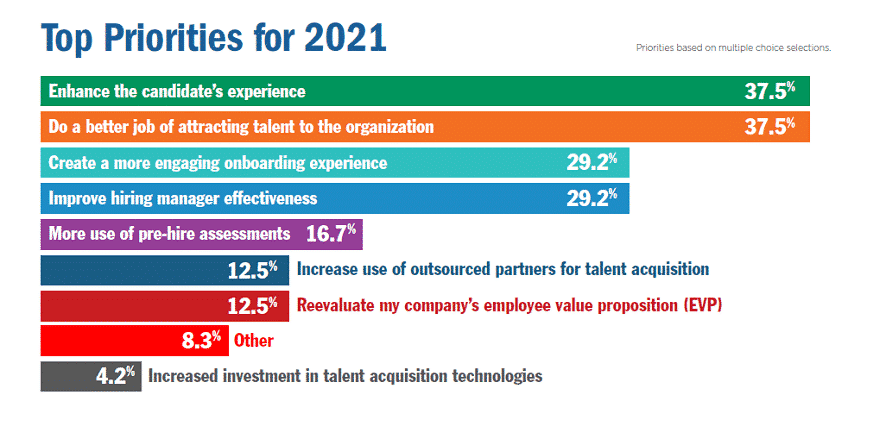 Top Priorities for 2021

Priorities based on multiple choice selections.

Enhance the candidate's experience 37.5%

Do a better job of attracting talent to the organization 37.5%

Create a more engaging onboarding experience 29.2%

Improve hiring manager effectiveness 29.2%

More use of pre-hire assessments 16.7%

12.5% Increase use of outsourced partners for talent acquisition

12.5% Reevaluate my company's employee value proposition (EVP)

8.3% Other

4.2% Increased investment in talent acquisition technologies